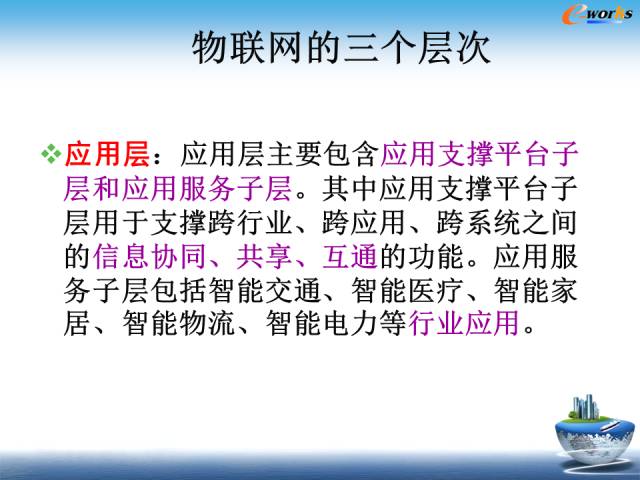 e-works

物联网的三个层次

❖应用层：应用层主要包含应用支撑平台子层和应用服务子层。其中应用支撑平台子层用于支撑跨行业、跨应用、跨系统之间的信息协同、共享、互通的功能。应用服务子层包括智能交通、智能医疗、智能家居、智能物流、智能电力等行业应用。